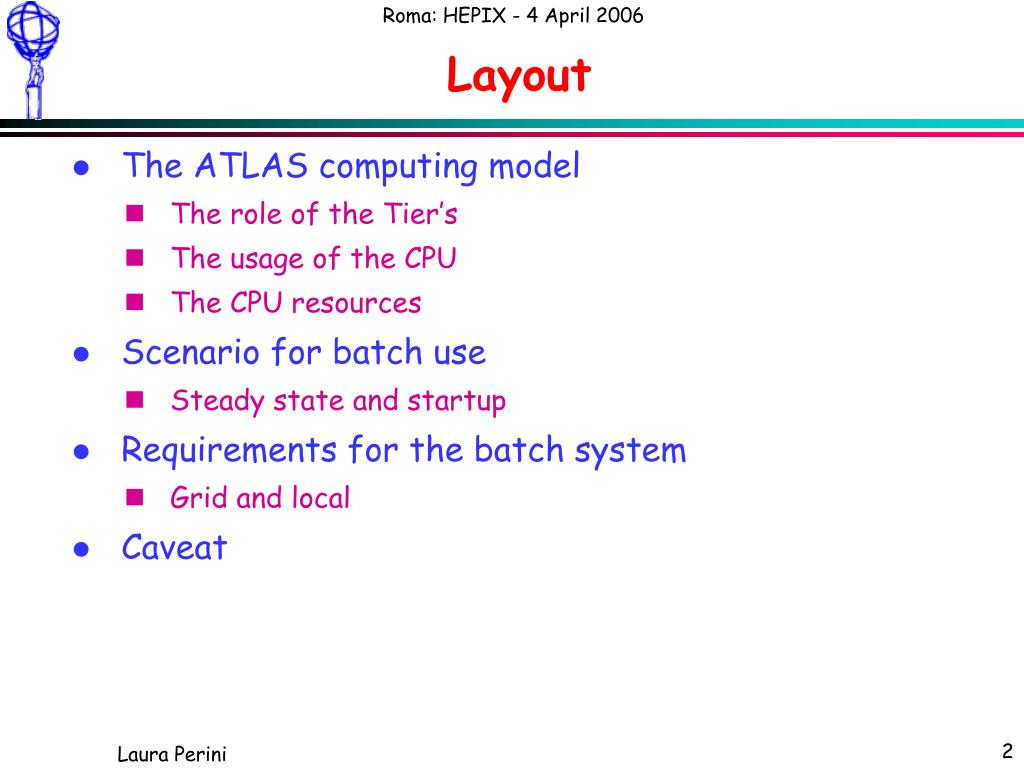 Roma: HEPIX - 4 April 2006

Layout

- The ATLAS computing model
  - The role of the Tier’s
  - The usage of the CPU
  - The CPU resources
- Scenario for batch use
  - Steady state and startup
- Requirements for the batch system
  - Grid and local
- Caveat

Laura Perini

2